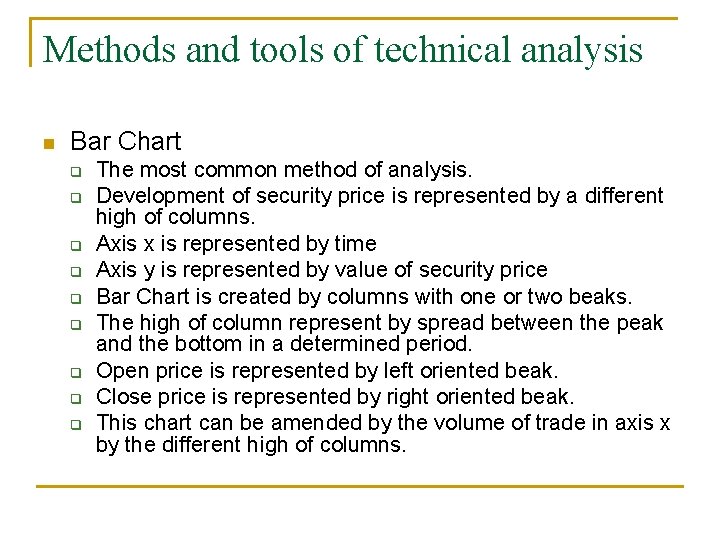 Methods and tools of technical analysis

Bar Chart

The most common method of analysis.

Development of security price is represented by a different high of columns.

Axis x is represented by time

Axis y is represented by value of security price

Bar Chart is created by columns with one or two beaks.

The high of column represent by spread between the peak and the bottom in a determined period.

Open price is represented by left oriented beak.

Close price is represented by right oriented beak.

This chart can be amended by the volume of trade in axis x by the different high of columns.